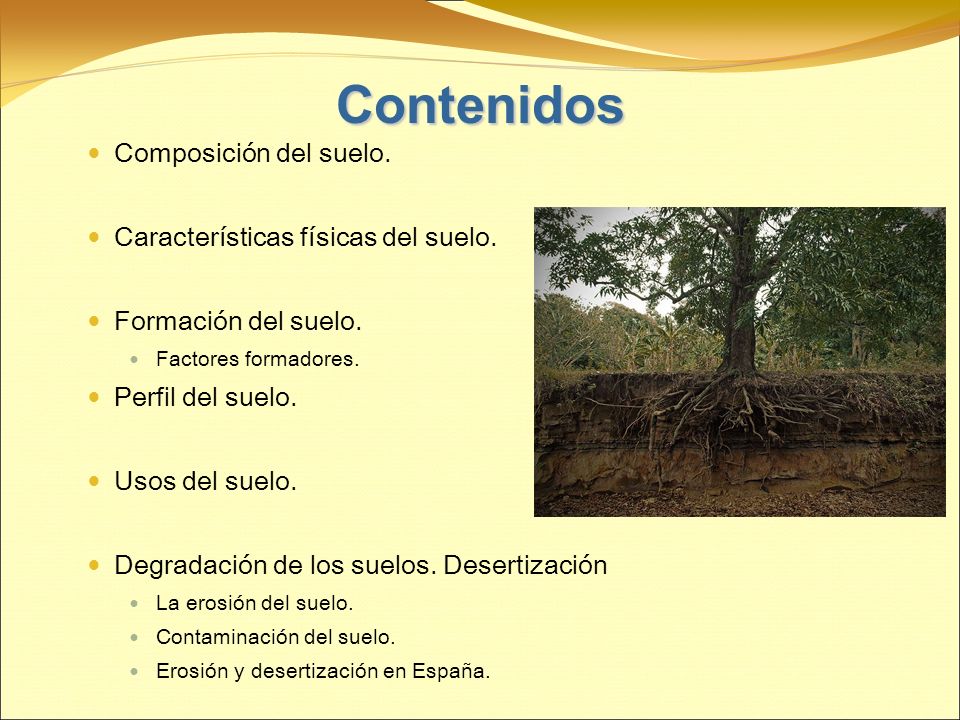 Contenidos

- Composición del suelo.
- Características físicas del suelo.
- Formación del suelo.
  - Factores formadores.
- Perfil del suelo.
- Usos del suelo.
- Degradación de los suelos. Desertización
  - La erosión del suelo.
  - Contaminación del suelo.
  - Erosión y desertización en España.